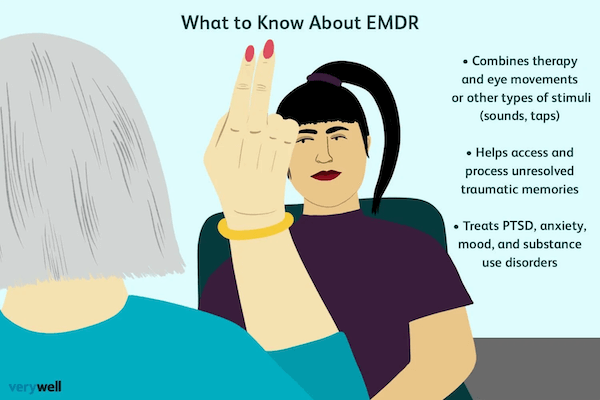 What to Know About EMDR

• Combines therapy and eye movements or other types of stimuli (sounds, taps)

• Helps access and process unresolved traumatic memories

• Treats PTSD, anxiety, mood, and substance use disorders

verywell